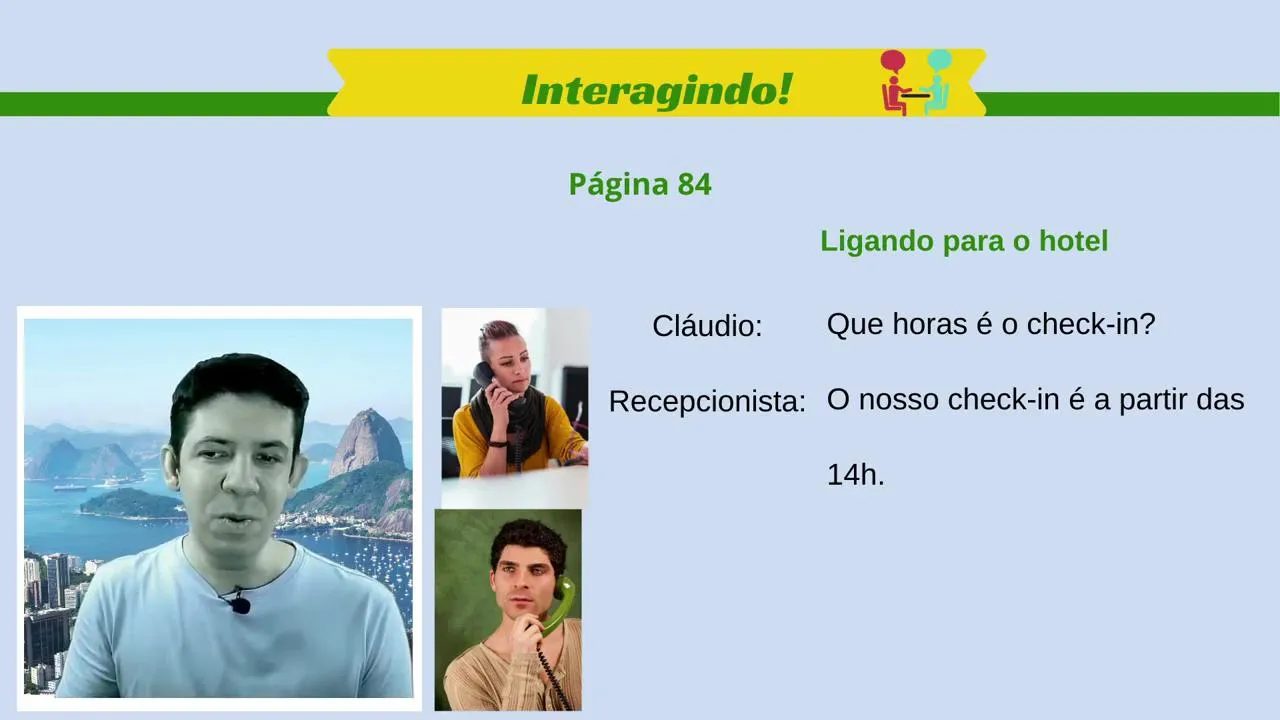 Interagindo!

Página 84

Ligando para o hotel

Cláudio: Que horas é o check-in?

Recepcionista: O nosso check-in é a partir das 14h.